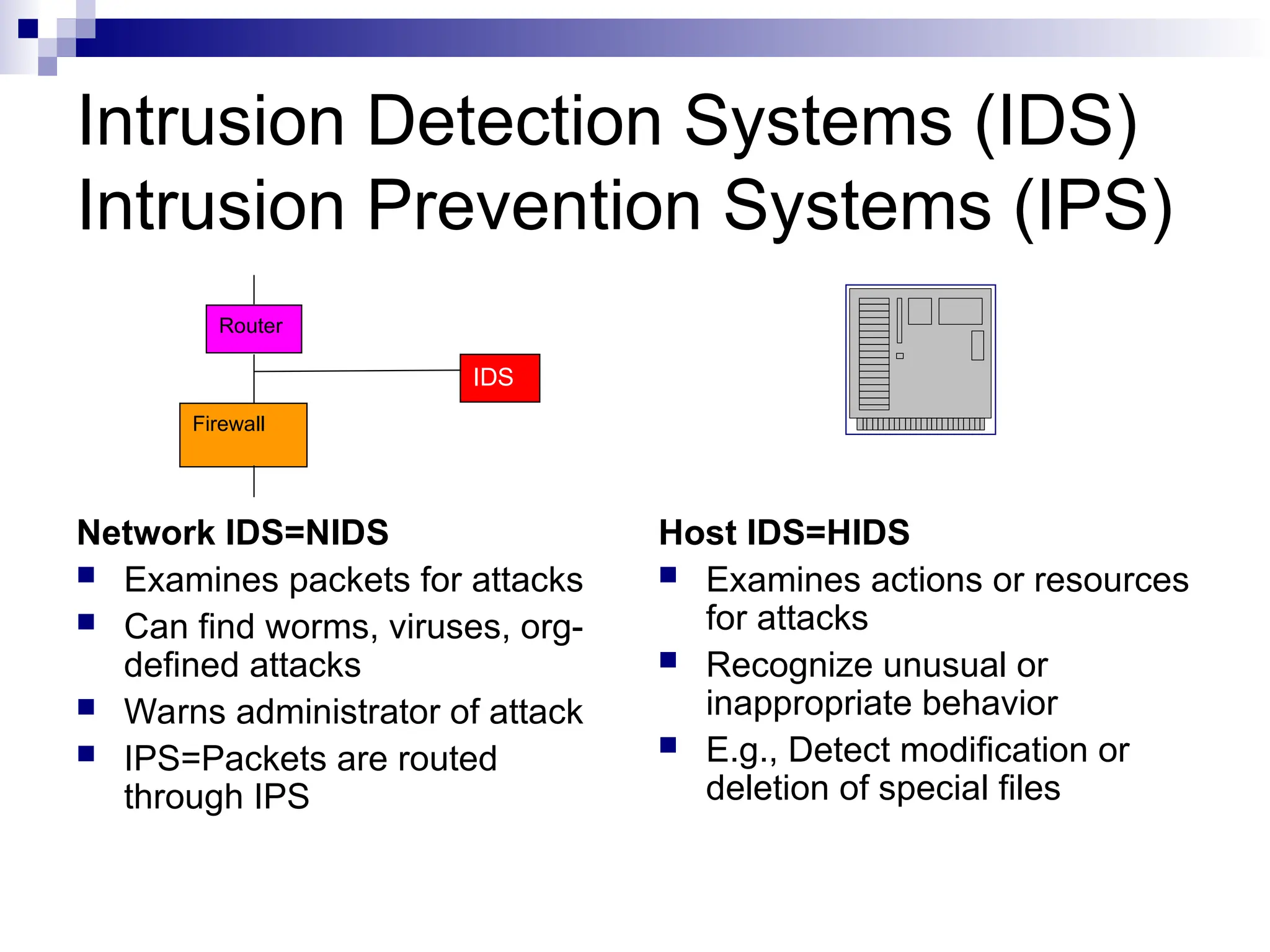 Intrusion Detection Systems (IDS)
Intrusion Prevention Systems (IPS)

Router

IDS

Firewall

Network IDS=NIDS
- Examines packets for attacks
- Can find worms, viruses, org-defined attacks
- Warns administrator of attack
- IPS=Packets are routed through IPS

Host IDS=HIDS
- Examines actions or resources for attacks
- Recognize unusual or inappropriate behavior
- E.g., Detect modification or deletion of special files